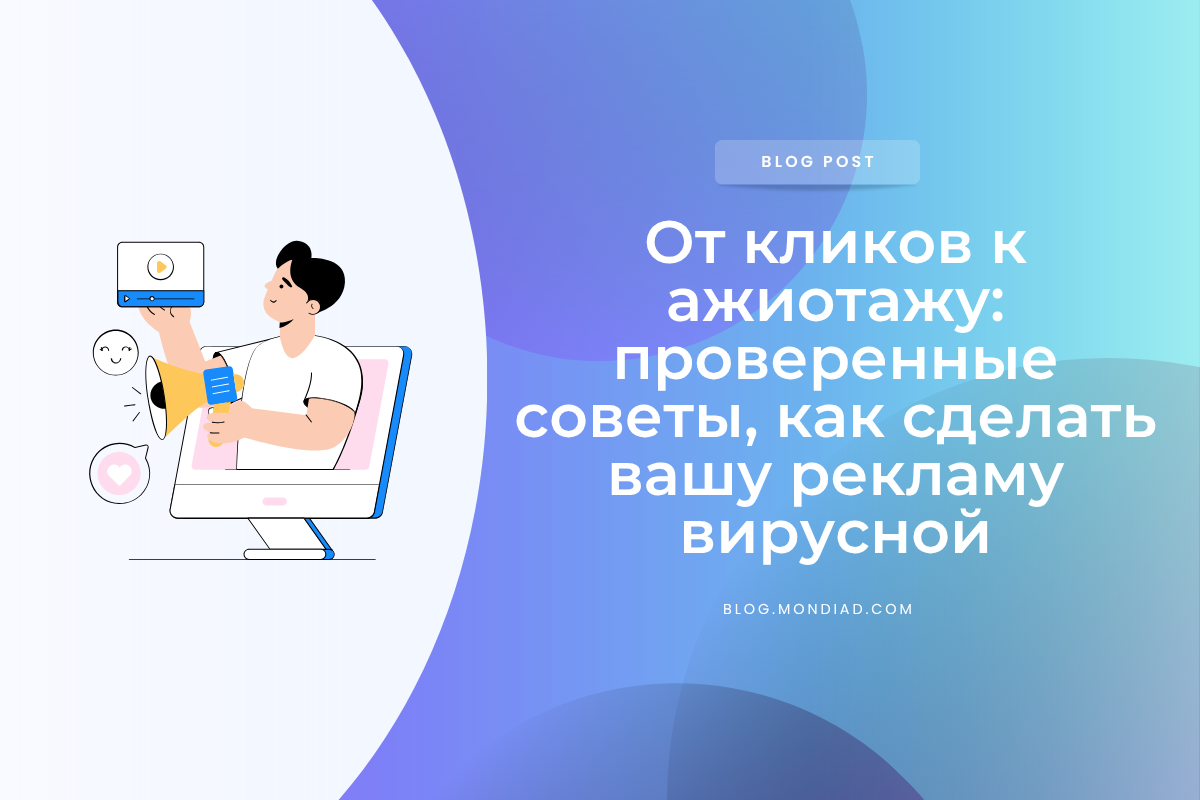 BLOG POST

От кликов к ажиотажу: проверенные советы, как сделать вашу рекламу вирусной

BLOG.MONDIAD.COM